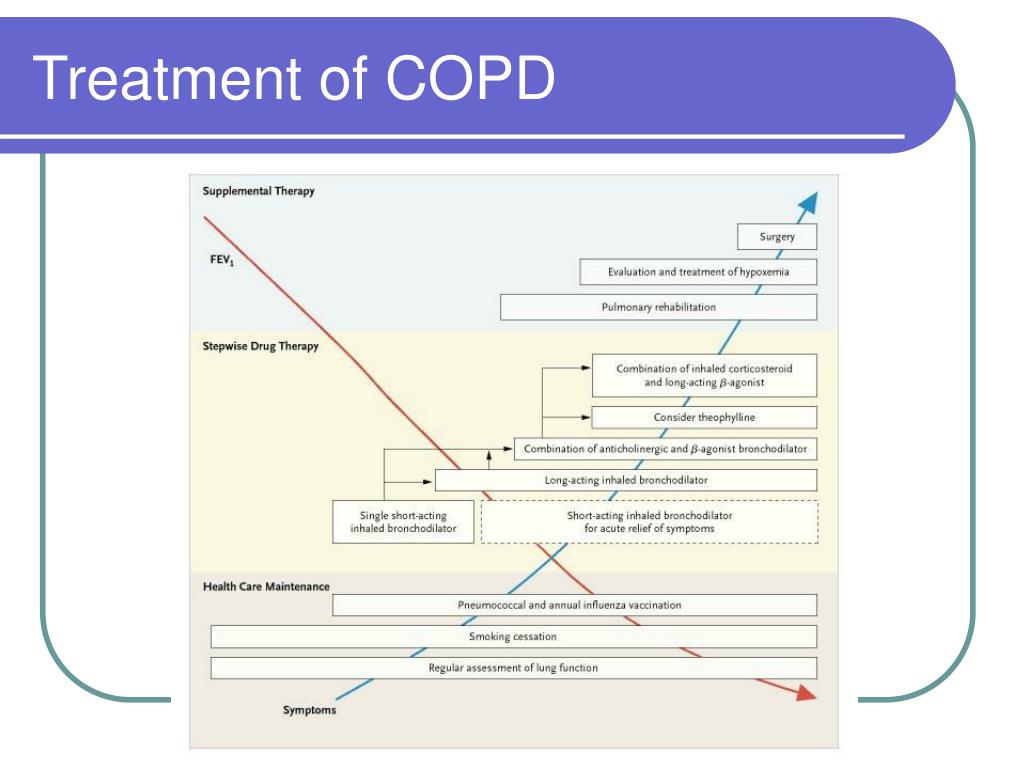 Treatment of COPD

Supplemental Therapy

$FEV_1$

Surgery

Evaluation and treatment of hypoxemia

Pulmonary rehabilitation

Stepwise Drug Therapy

Combination of inhaled corticosteroid and long-acting $\beta$-agonist

Consider theophylline

Combination of anticholinergic and $\beta$-agonist bronchodilator

Long-acting inhaled bronchodilator

Single short-acting inhaled bronchodilator

Short-acting inhaled bronchodilator for acute relief of symptoms

Health Care Maintenance

Pneumococcal and annual influenza vaccination

Smoking cessation

Regular assessment of lung function

Symptoms